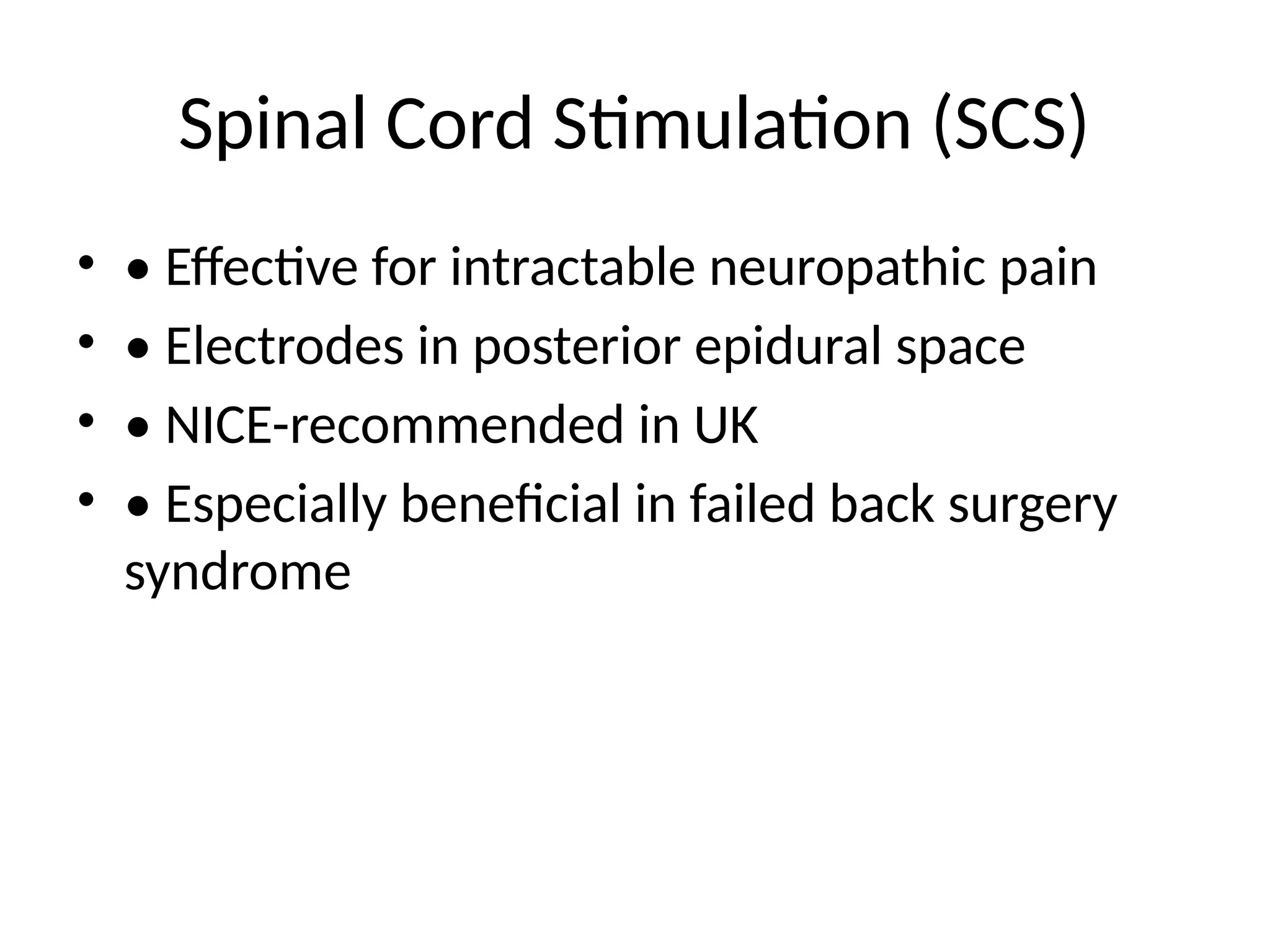 Spinal Cord Stimulation (SCS)

• • Effective for intractable neuropathic pain
• • Electrodes in posterior epidural space
• • NICE-recommended in UK
• • Especially beneficial in failed back surgery syndrome